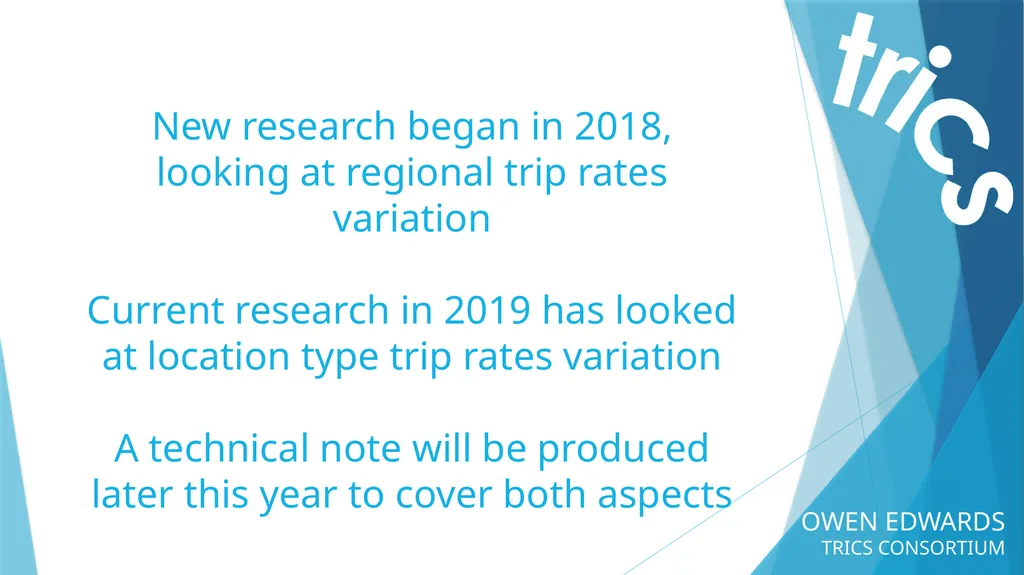 trics

New research began in 2018, looking at regional trip rates variation

Current research in 2019 has looked at location type trip rates variation

A technical note will be produced later this year to cover both aspects

OWEN EDWARDS
TRICS CONSORTIUM